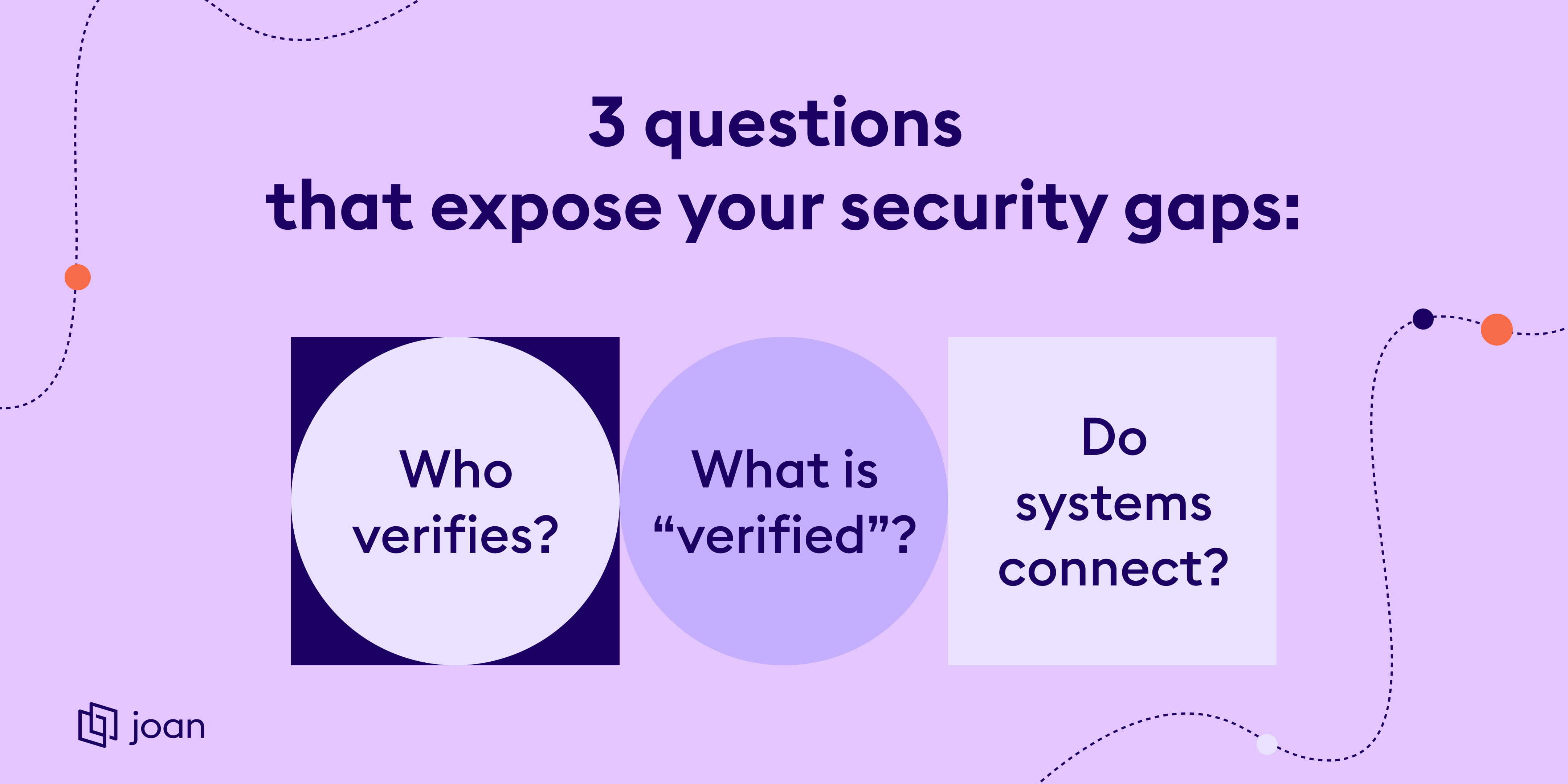 3 questions
that expose your security gaps:

Who verifies?

What is “verified”?

Do systems connect?

joan